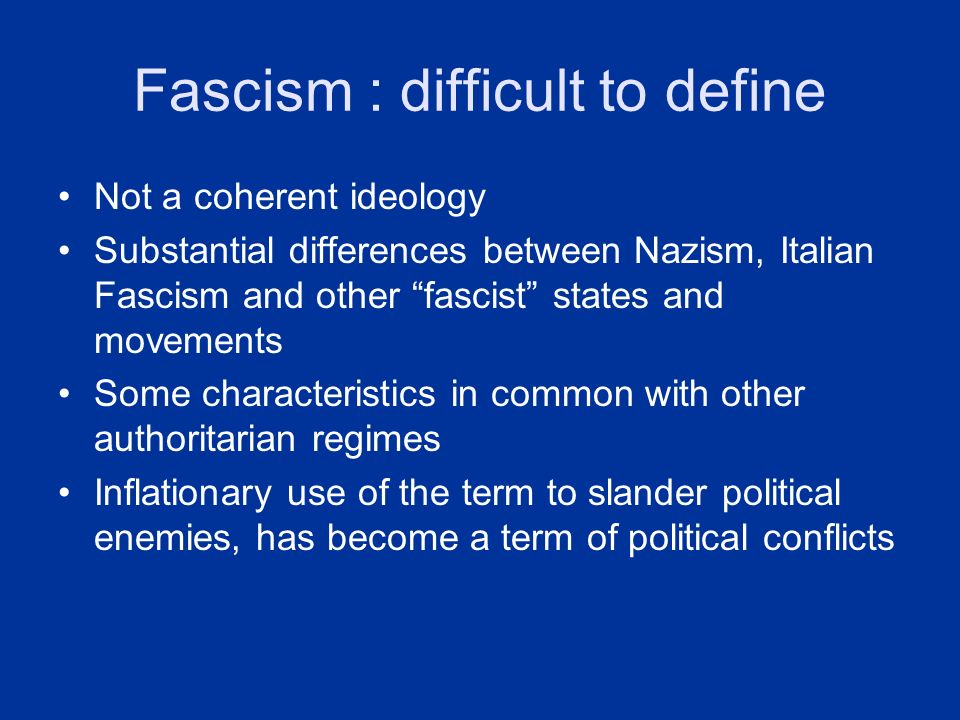 Fascism : difficult to define

• Not a coherent ideology
• Substantial differences between Nazism, Italian Fascism and other “fascist” states and movements
• Some characteristics in common with other authoritarian regimes
• Inflationary use of the term to slander political enemies, has become a term of political conflicts